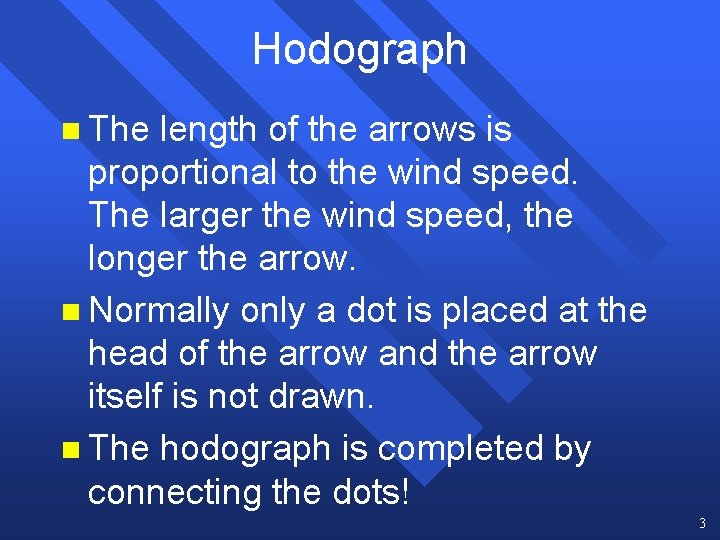 Hodograph

- The length of the arrows is proportional to the wind speed. The larger the wind speed, the longer the arrow.
- Normally only a dot is placed at the head of the arrow and the arrow itself is not drawn.
- The hodograph is completed by connecting the dots!

3